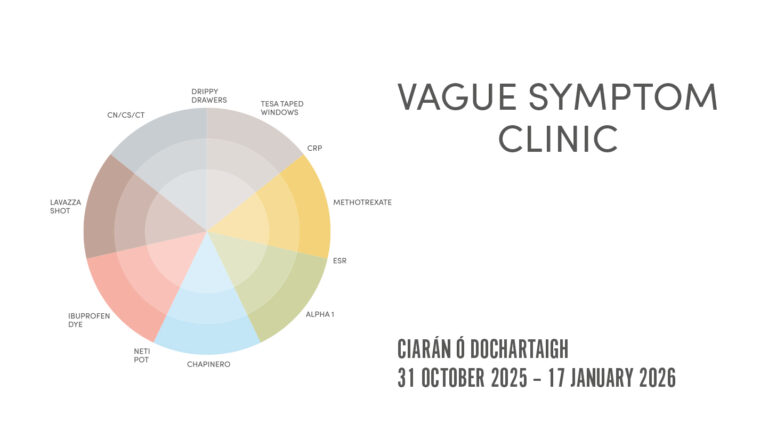 DRIPPY DRAWERS

TESA TAPED WINDOWS

CRP

METHOTREXATE

ESR

ALPHA 1

CHAPINERO

NETI POT

IBUPROFEN DYE

LAVAZZA SHOT

CN/CS/CT

VAGUE SYMPTOM CLINIC

CIARÁN Ó DOCHARTAIGH
31 OCTOBER 2025 – 17 JANUARY 2026